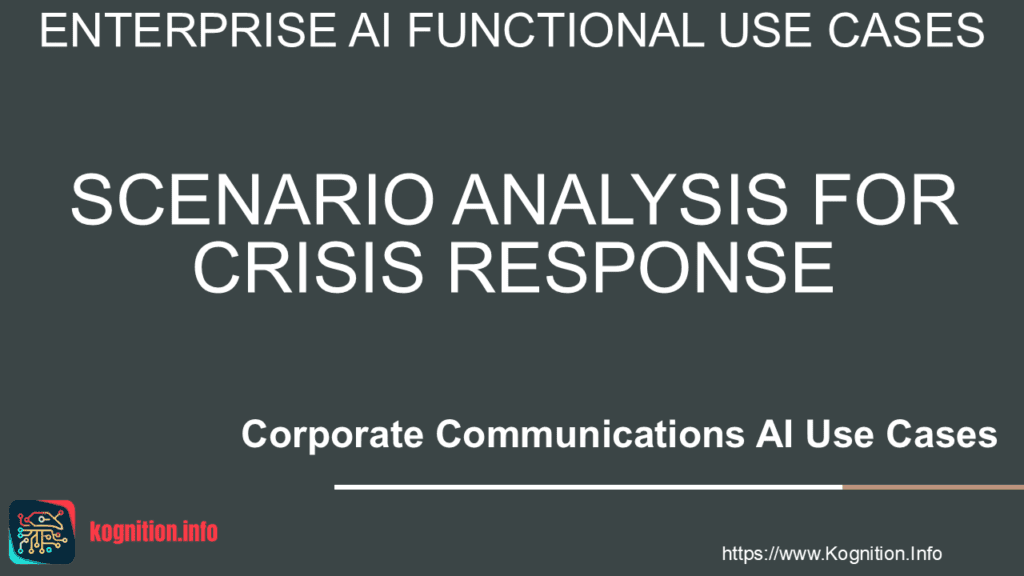 ENTERPRISE AI FUNCTIONAL USE CASES

SCENARIO ANALYSIS FOR CRISIS RESPONSE

Corporate Communications AI Use Cases

kognition.info

https://www.Kognition.Info